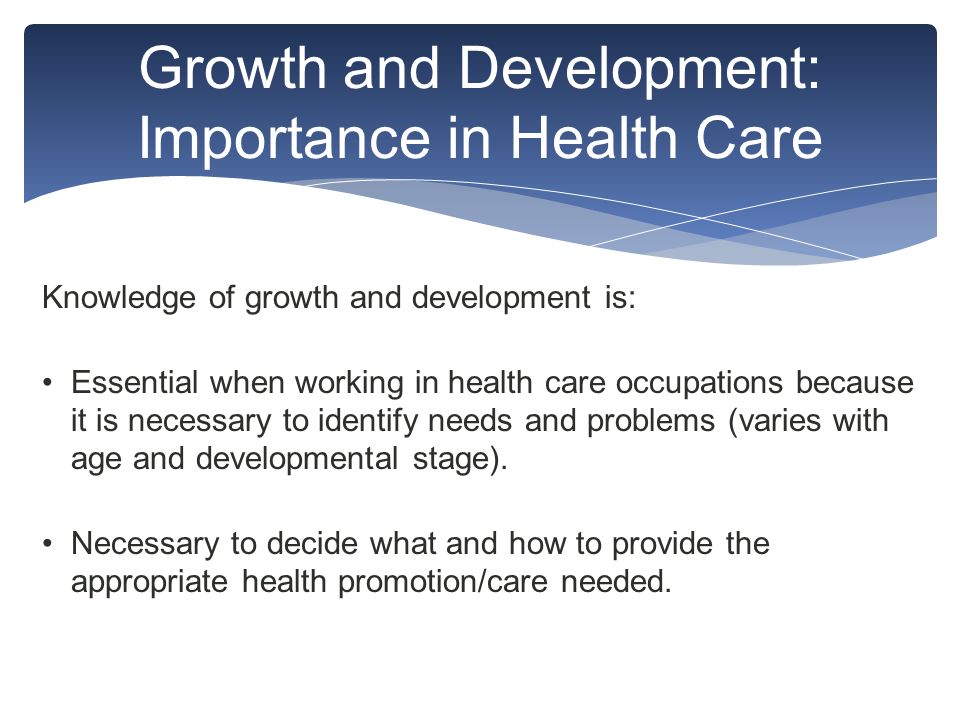 Growth and Development: Importance in Health Care

Knowledge of growth and development is:

• Essential when working in health care occupations because it is necessary to identify needs and problems (varies with age and developmental stage).

• Necessary to decide what and how to provide the appropriate health promotion/care needed.